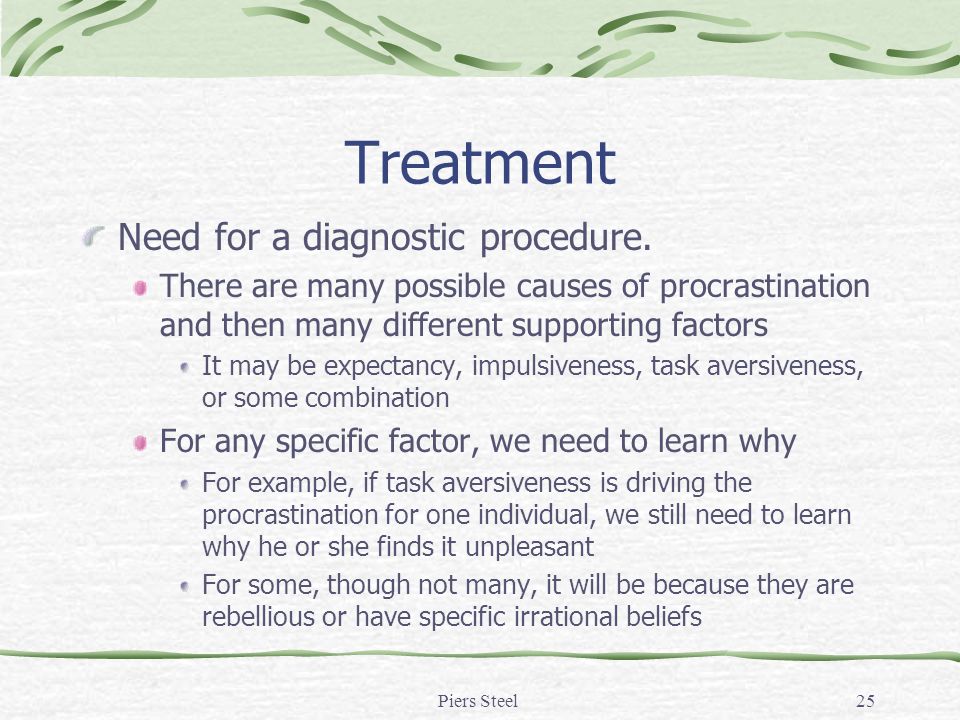 Treatment

Need for a diagnostic procedure.

There are many possible causes of procrastination and then many different supporting factors

It may be expectancy, impulsiveness, task aversiveness, or some combination

For any specific factor, we need to learn why

For example, if task aversiveness is driving the procrastination for one individual, we still need to learn why he or she finds it unpleasant

For some, though not many, it will be because they are rebellious or have specific irrational beliefs

Piers Steel

25